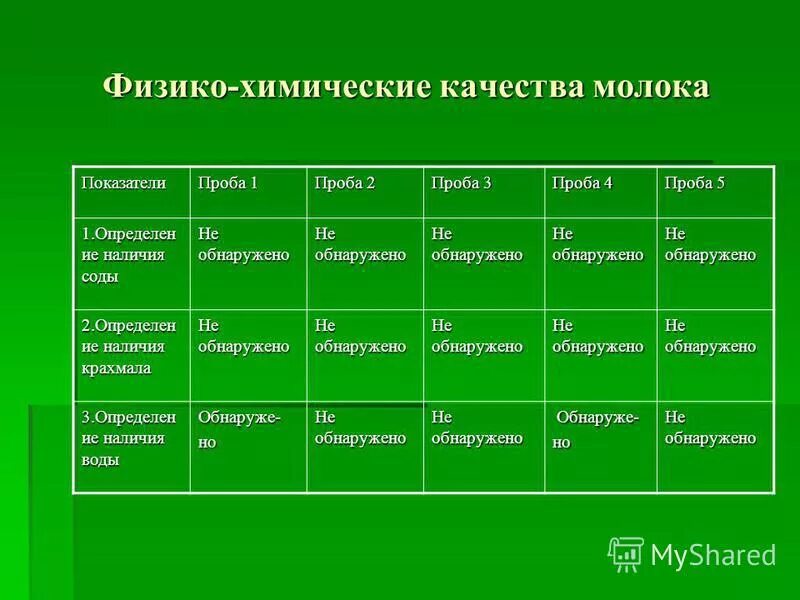 Физико-химические качества молока

| Показатели | Проба 1 | Проба 2 | Проба 3 | Проба 4 | Проба 5 |
|---|---|---|---|---|---|
| 1.Определение наличия соды | Не обнаружено | Не обнаружено | Не обнаружено | Не обнаружено | Не обнаружено |
| 2.Определение наличия крахмала | Не обнаружено | Не обнаружено | Не обнаружено | Не обнаружено | Не обнаружено |
| 3.Определение наличия воды | Обнаружено | Не обнаружено | Не обнаружено | Обнаружено | Не обнаружено |

MyShared